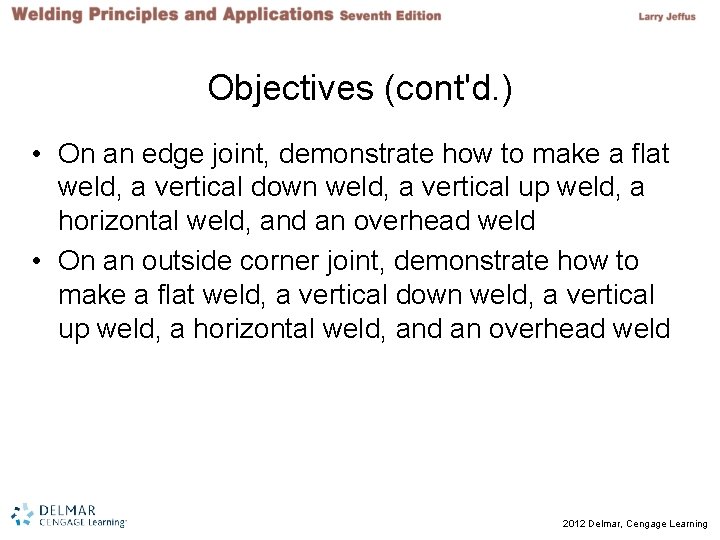 Welding Principles and Applications Seventh Edition

Larry Jeffus

Objectives (cont'd.)

• On an edge joint, demonstrate how to make a flat weld, a vertical down weld, a vertical up weld, a horizontal weld, and an overhead weld
• On an outside corner joint, demonstrate how to make a flat weld, a vertical down weld, a vertical up weld, a horizontal weld, and an overhead weld

DELMAR
CENGAGE Learning

2012 Delmar, Cengage Learning